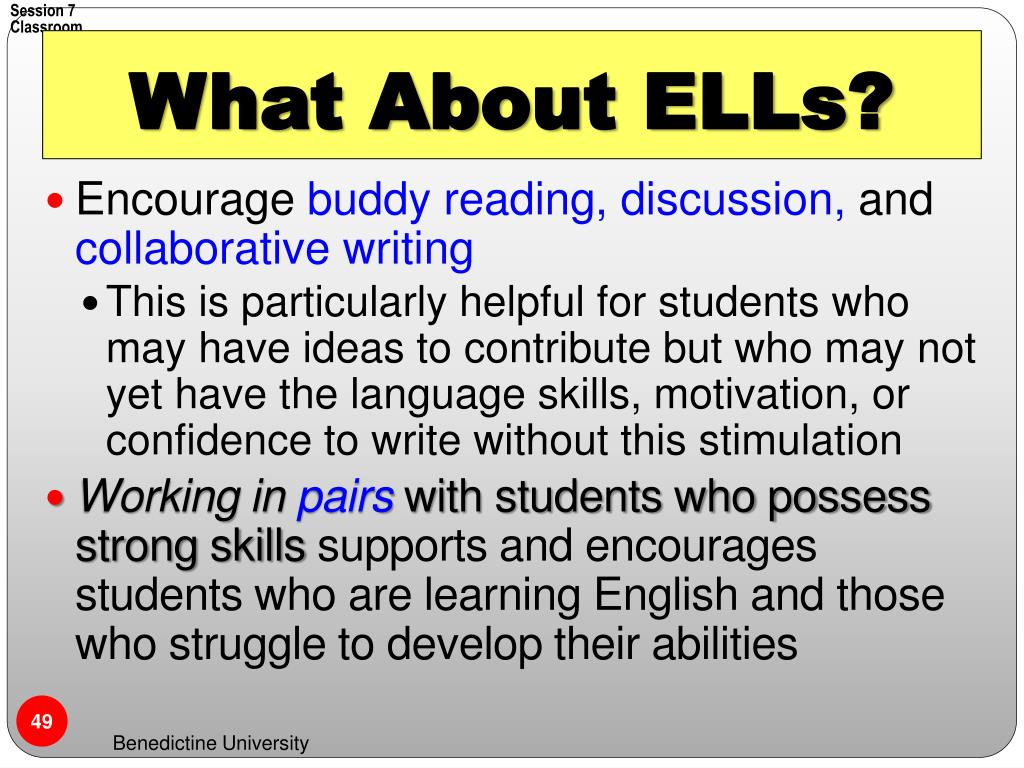 Session 7
Classroom

What About ELLs?

• Encourage buddy reading, discussion, and collaborative writing
  • This is particularly helpful for students who may have ideas to contribute but who may not yet have the language skills, motivation, or confidence to write without this stimulation
• Working in pairs with students who possess strong skills supports and encourages students who are learning English and those who struggle to develop their abilities

49

Benedictine University